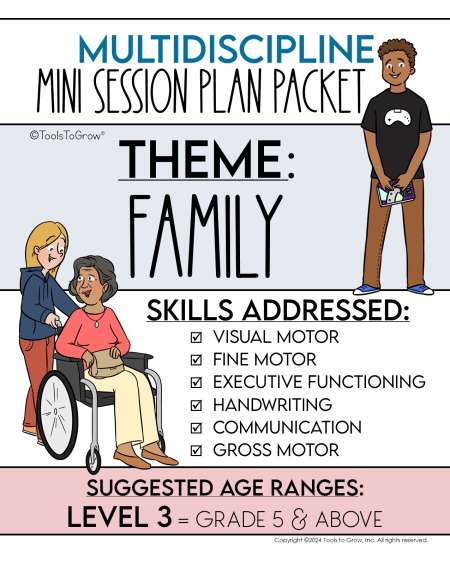 MULTIDISCIPLINE
MINI SESSION PLAN PACKET

©ToolsToGrow®

THEME:
FAMILY

SKILLS ADDRESSED:
☑ VISUAL MOTOR
☑ FINE MOTOR
☑ EXECUTIVE FUNCTIONING
☑ HANDWRITING
☑ COMMUNICATION
☑ GROSS MOTOR

SUGGESTED AGE RANGES:
LEVEL 3 = GRADE 5 & ABOVE

Copyright ©2024 Tools to Grow, Inc. All rights reserved.